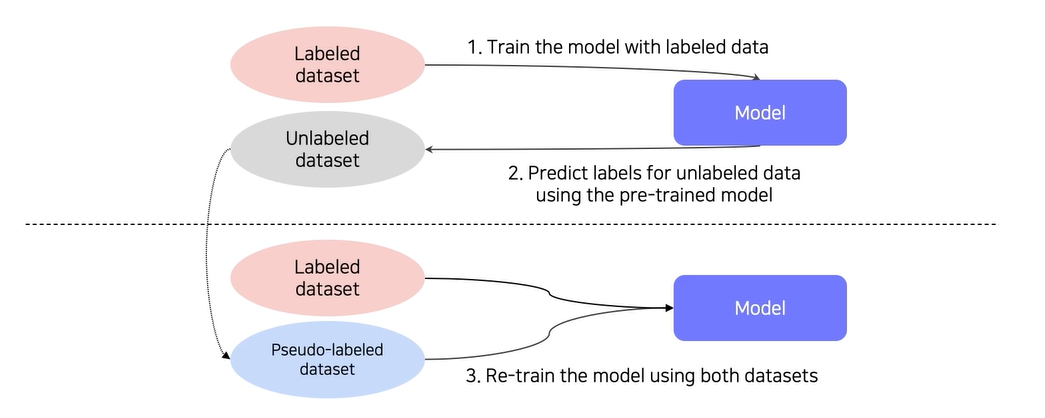 Labeled dataset

1. Train the model with labeled data

Model

Unlabeled dataset

2. Predict labels for unlabeled data using the pre-trained model

Labeled dataset

Model

Pseudo-labeled dataset

3. Re-train the model using both datasets